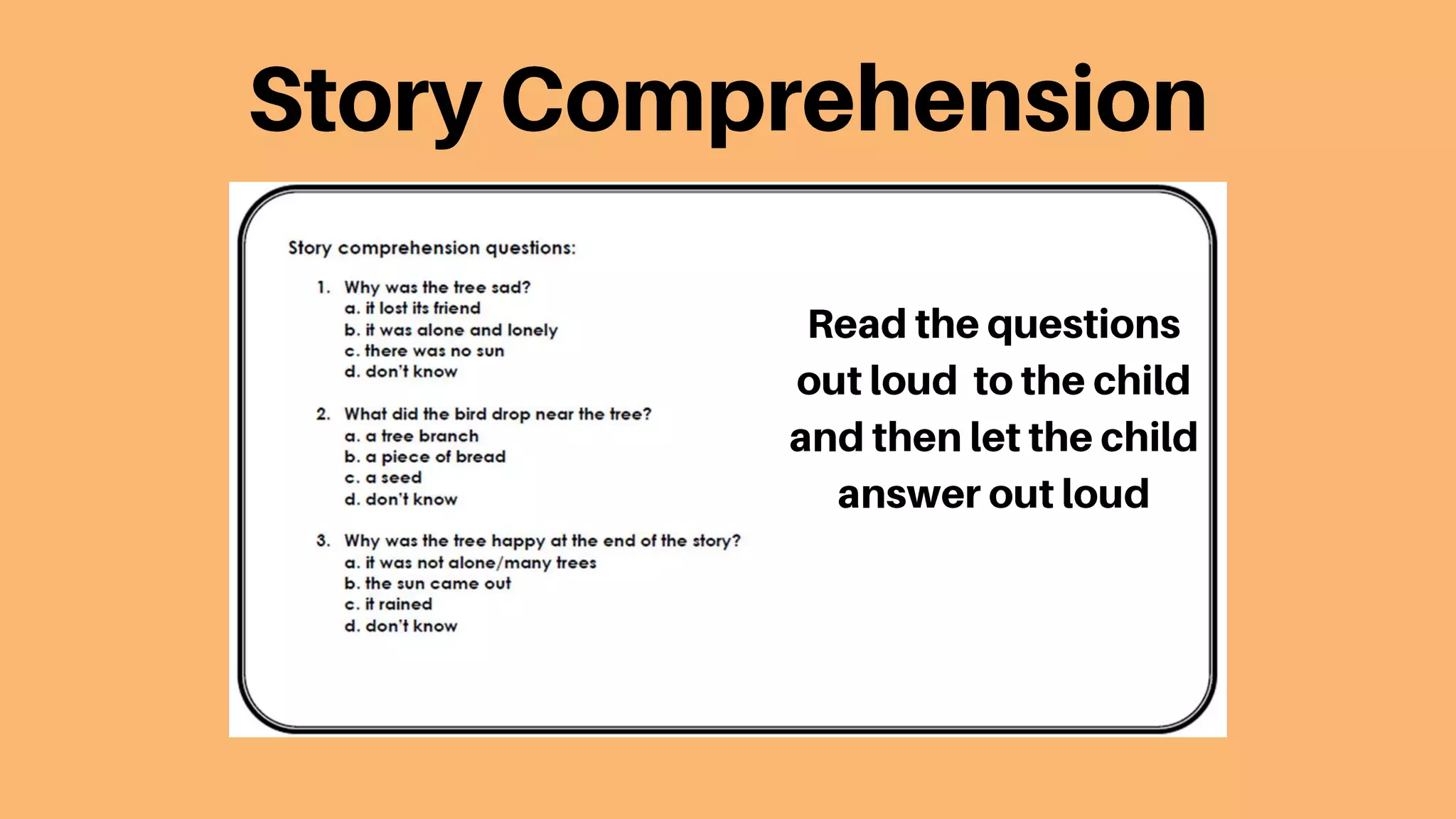 Story Comprehension

Story comprehension questions:

1. Why was the tree sad?
a. it lost its friend
b. it was alone and lonely
c. there was no sun
d. don't know

2. What did the bird drop near the tree?
a. a tree branch
b. a piece of bread
c. a seed
d. don't know

3. Why was the tree happy at the end of the story?
a. it was not alone/many trees
b. the sun came out
c. it rained
d. don't know

Read the questions out loud to the child and then let the child answer out loud